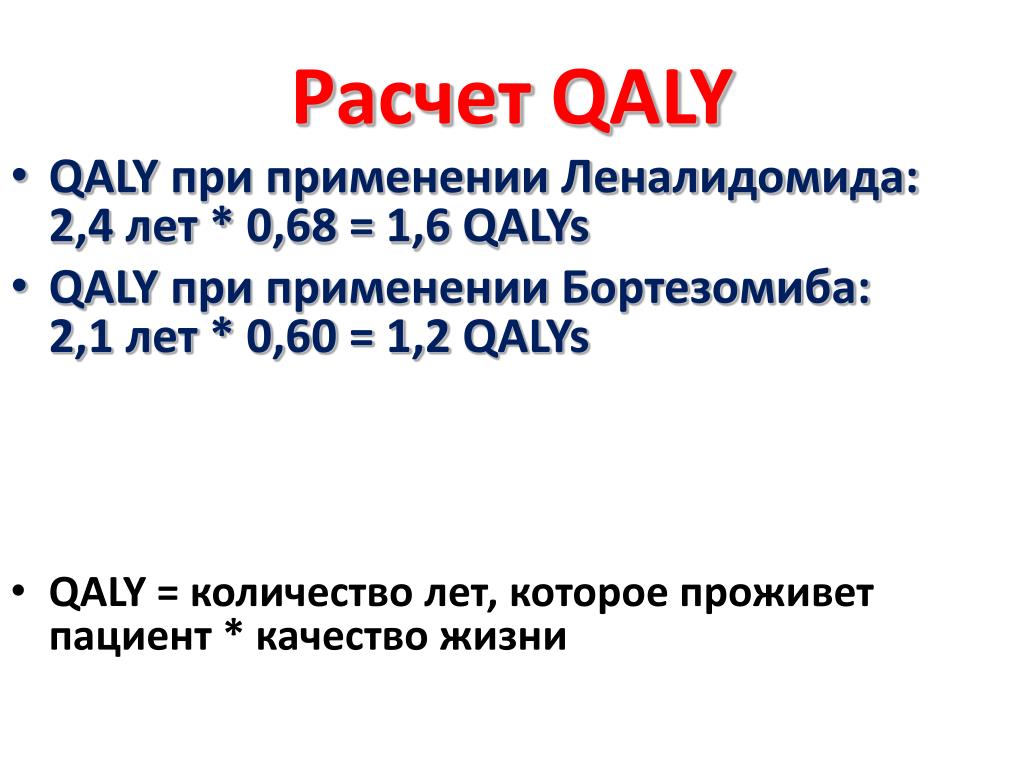 Расчет QALY

• QALY при применении Леналидомида: 2,4 лет * 0,68 = 1,6 QALYs

• QALY при применении Бортезомиба: 2,1 лет * 0,60 = 1,2 QALYs

• QALY = количество лет, которое проживет пациент * качество жизни